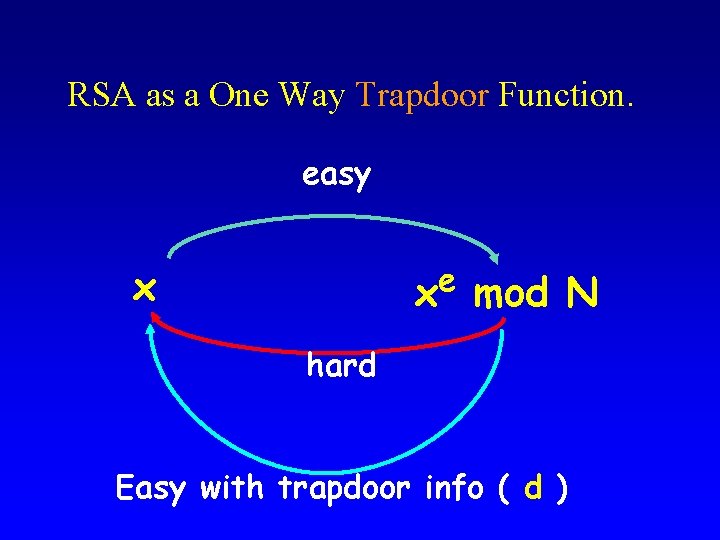 RSA as a One Way Trapdoor Function.

easy

x

$x^e$ mod N

hard

Easy with trapdoor info ( d )